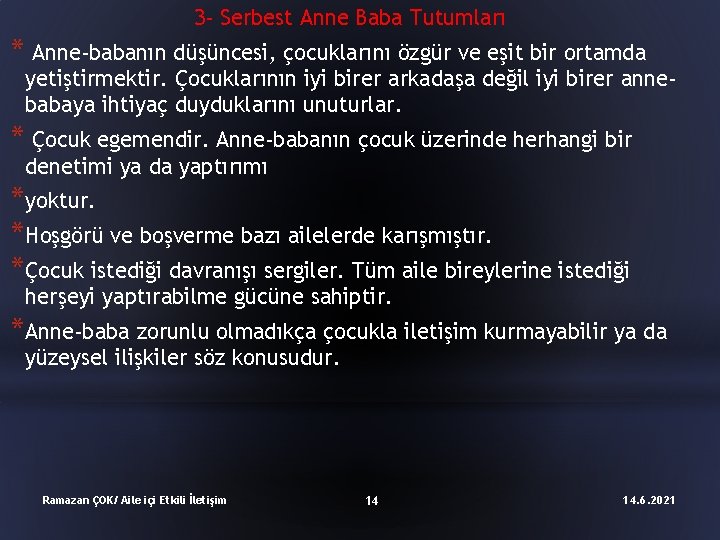 3- Serbest Anne Baba Tutumları

* Anne-babanın düşüncesi, çocuklarını özgür ve eşit bir ortamda yetiştirmektir. Çocuklarının iyi birer arkadaşa değil iyi birer anne-babaya ihtiyaç duyduklarını unuturlar.

* Çocuk egemendir. Anne-babanın çocuk üzerinde herhangi bir denetimi ya da yaptırımı

*yoktur.

*Hoşgörü ve boşverme bazı ailelerde karışmıştır.

*Çocuk istediği davranışı sergiler. Tüm aile bireylerine istediği herşeyi yaptırabilme gücüne sahiptir.

*Anne-baba zorunlu olmadıkça çocukla iletişim kurmayabilir ya da yüzeysel ilişkiler söz konusudur.

Ramazan ÇOK/ Aile içi Etkili İletişim

14

14.6.2021